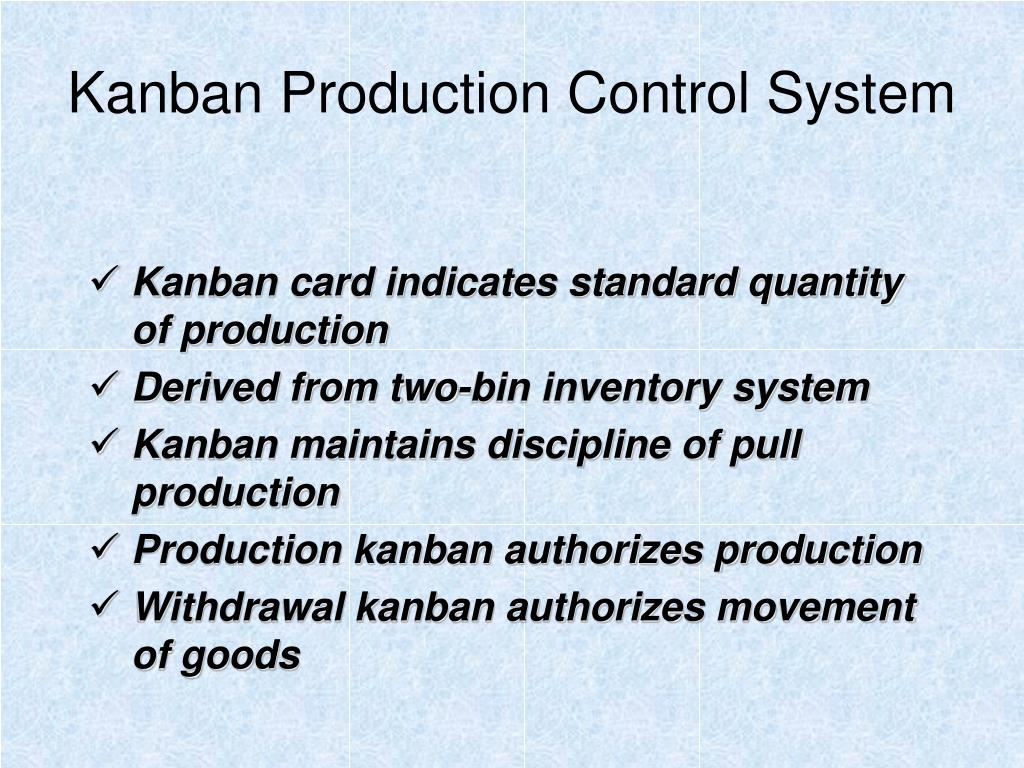 Kanban Production Control System

✓ Kanban card indicates standard quantity of production
✓ Derived from two-bin inventory system
✓ Kanban maintains discipline of pull production
✓ Production kanban authorizes production
✓ Withdrawal kanban authorizes movement of goods